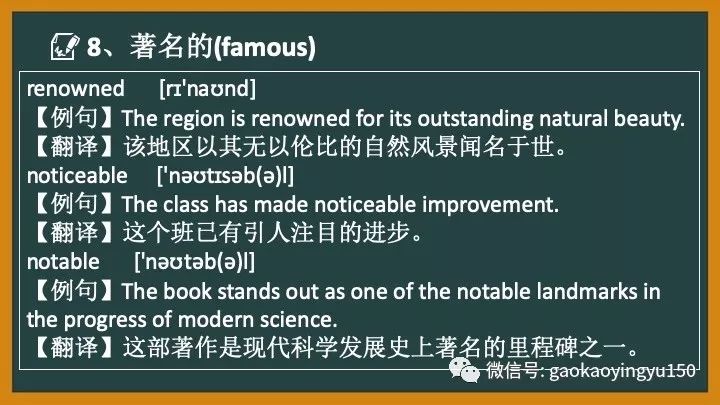 8、著名的(famous)

renowned [rɪ'naʊnd]
【例句】The region is renowned for its outstanding natural beauty.
【翻译】该地区以其无以伦比的自然风景闻名于世。
noticeable ['nəʊtɪsəb(ə)l]
【例句】The class has made noticeable improvement.
【翻译】这个班已有引人注目的进步。
notable ['nəʊtəb(ə)l]
【例句】The book stands out as one of the notable landmarks in the progress of modern science.
【翻译】这部著作是现代科学发展史上著名的里程碑之一。

微信号: gaokaoyingyu150